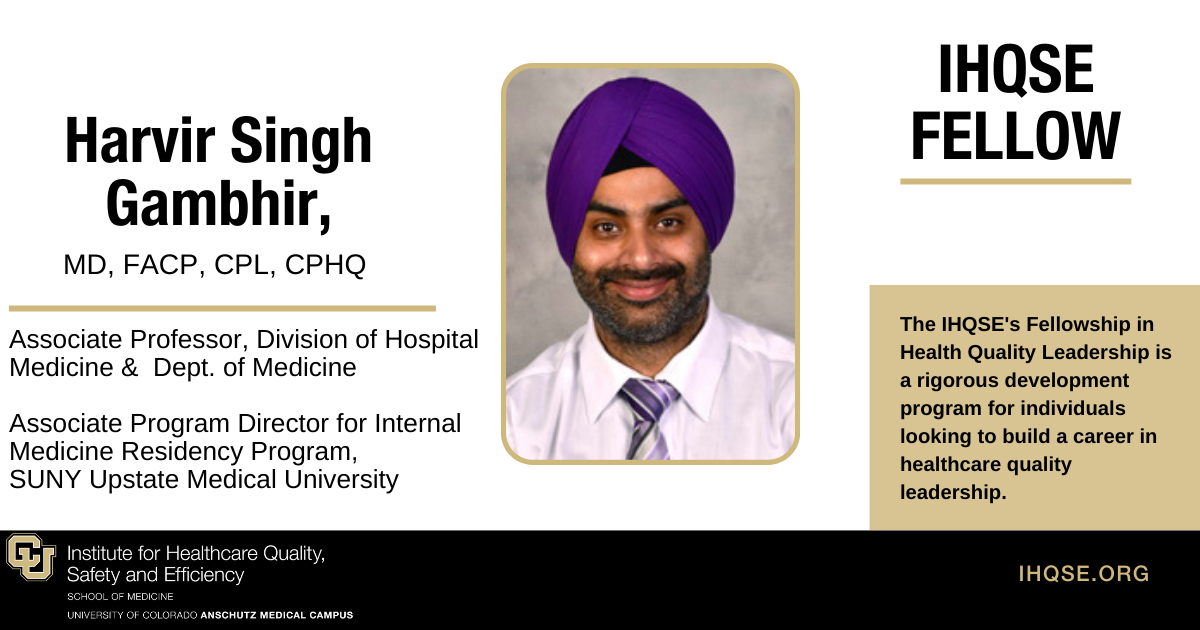 Harvir Singh Gambhir,

MD, FACP, CPL, CPHQ

Associate Professor, Division of Hospital Medicine & Dept. of Medicine

Associate Program Director for Internal Medicine Residency Program, SUNY Upstate Medical University

IHQSE FELLOW

The IHQSE's Fellowship in Health Quality Leadership is a rigorous development program for individuals looking to build a career in healthcare quality leadership.

CU

Institute for Healthcare Quality, Safety and Efficiency

SCHOOL OF MEDICINE

UNIVERSITY OF COLORADO ANSCHUTZ MEDICAL CAMPUS

IHQSE.ORG